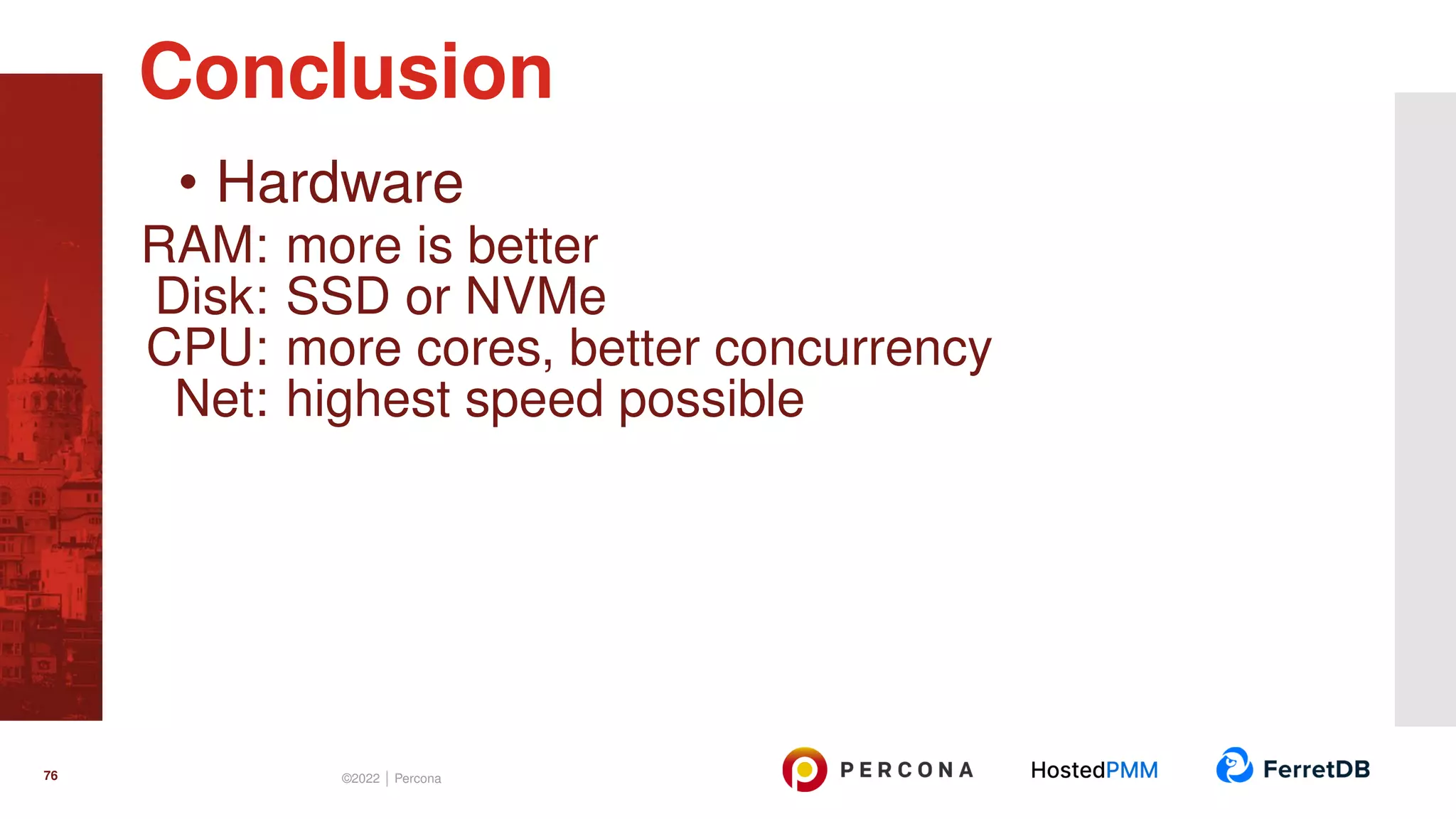 Conclusion

• Hardware

RAM: more is better
Disk: SSD or NVMe
CPU: more cores, better concurrency
Net: highest speed possible

76

©2022 | Percona

PERCONA HostedPMM FerretDB